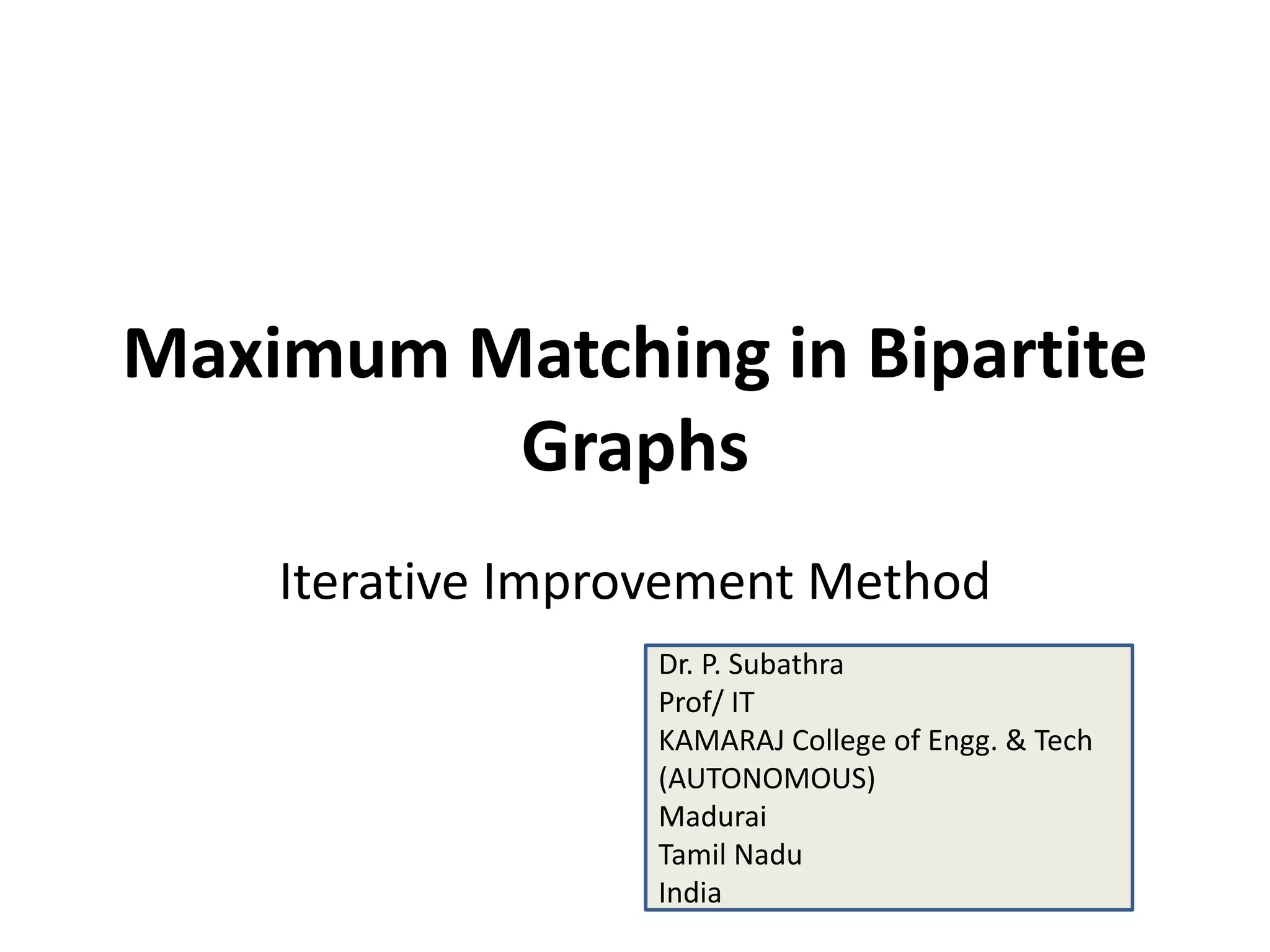 Maximum Matching in Bipartite Graphs

Iterative Improvement Method

Dr. P. Subathra
Prof/ IT
KAMARAJ College of Engg. & Tech
(AUTONOMOUS)
Madurai
Tamil Nadu
India